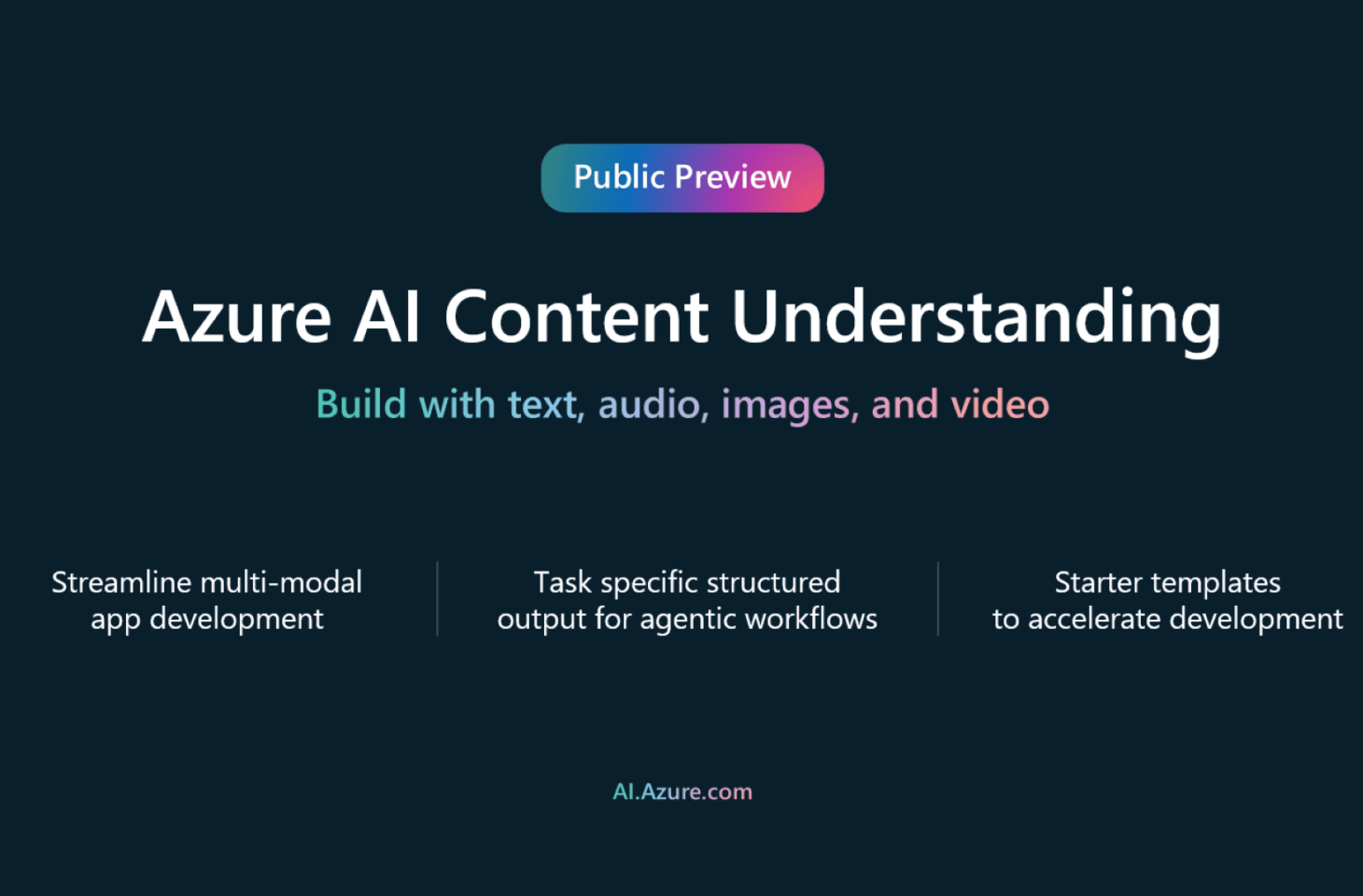 Public Preview

Azure AI Content Understanding

Build with text, audio, images, and video

Streamline multi-modal app development

Task specific structured output for agentic workflows

Starter templates to accelerate development

AI.Azure.com